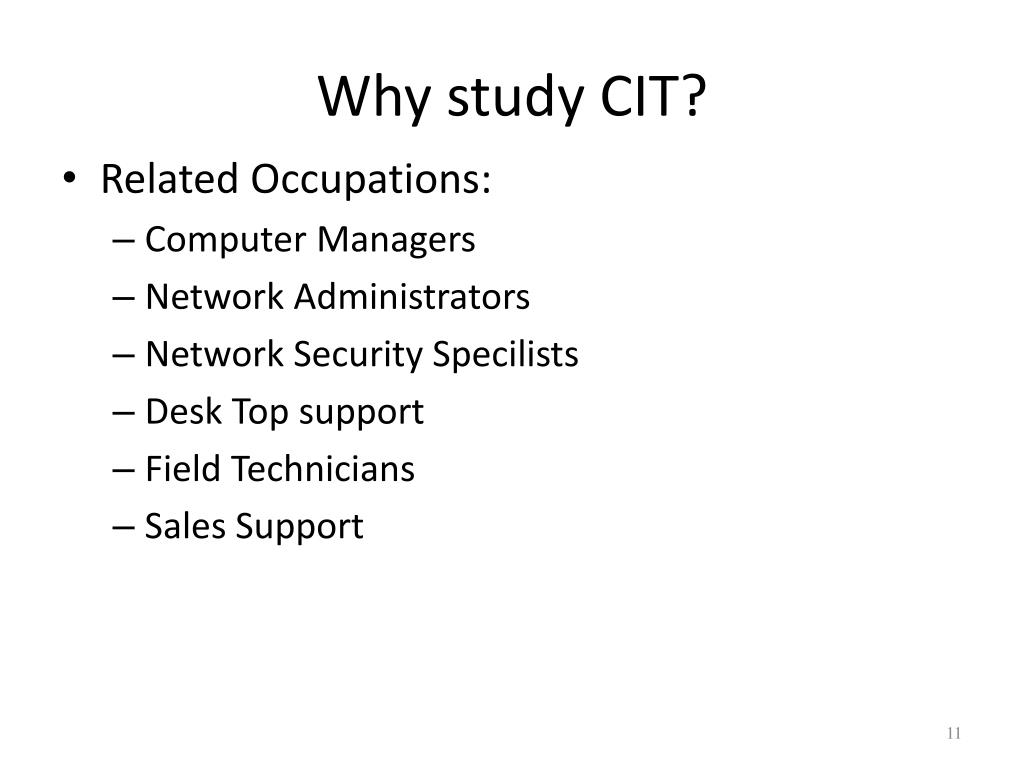 Why study CIT?

• Related Occupations:
– Computer Managers
– Network Administrators
– Network Security Specilists
– Desk Top support
– Field Technicians
– Sales Support

11